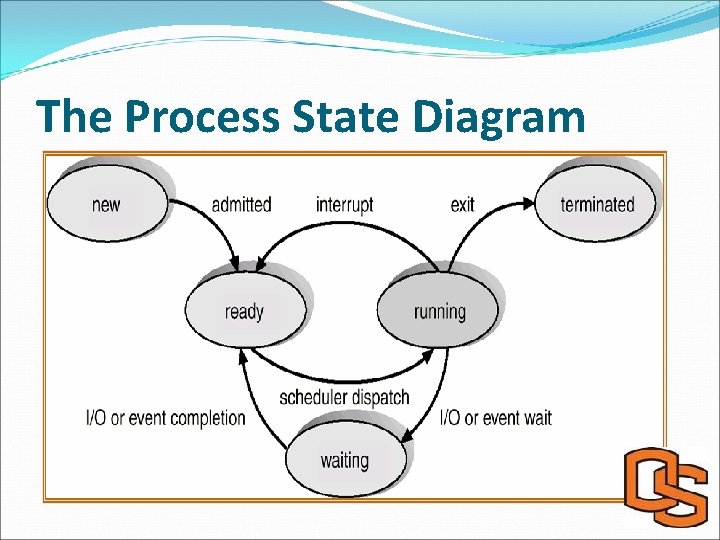 The Process State Diagram

new

admitted

interrupt

exit

terminated

ready

running

scheduler dispatch

I/O or event completion

I/O or event wait

waiting

OS